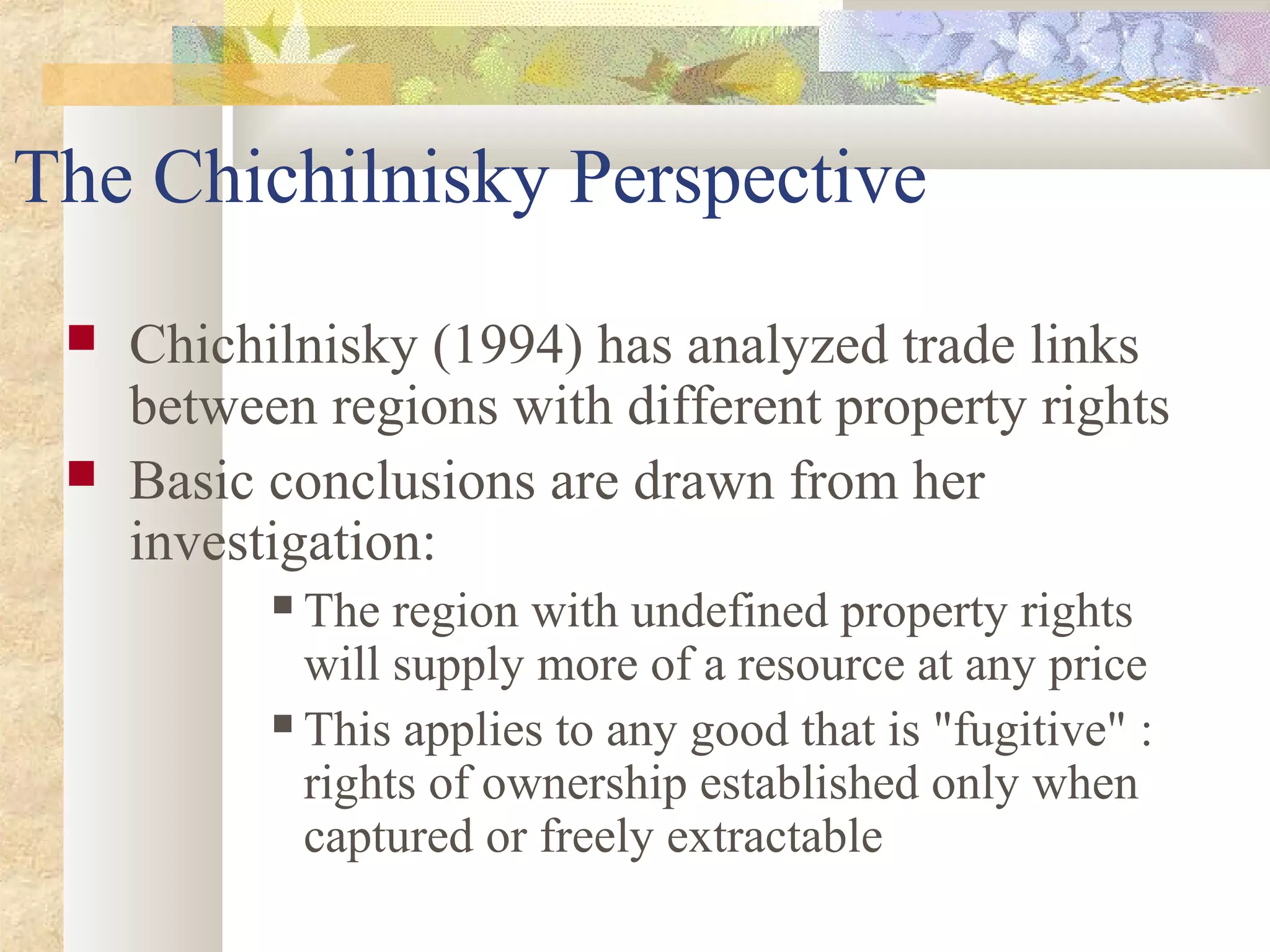 The Chichilnisky Perspective

- Chichilnisky (1994) has analyzed trade links between regions with different property rights
- Basic conclusions are drawn from her investigation:
  - The region with undefined property rights will supply more of a resource at any price
  - This applies to any good that is "fugitive" : rights of ownership established only when captured or freely extractable